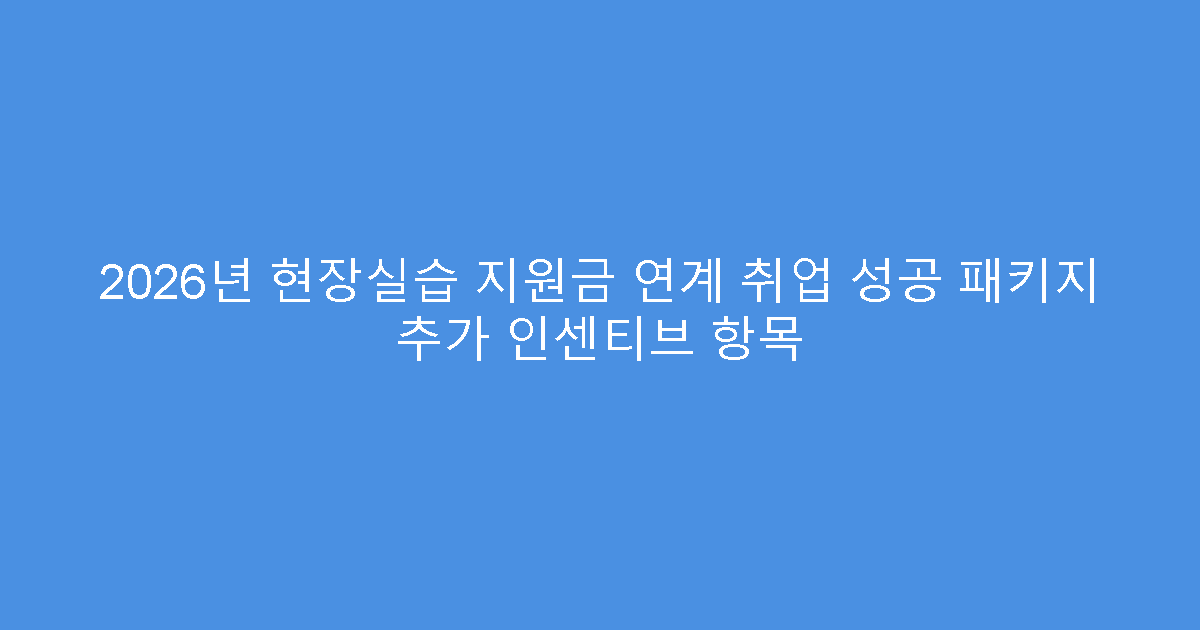 2026년 현장실습 지원금 연계 취업 성공 패키지 추가 인센티브 항목